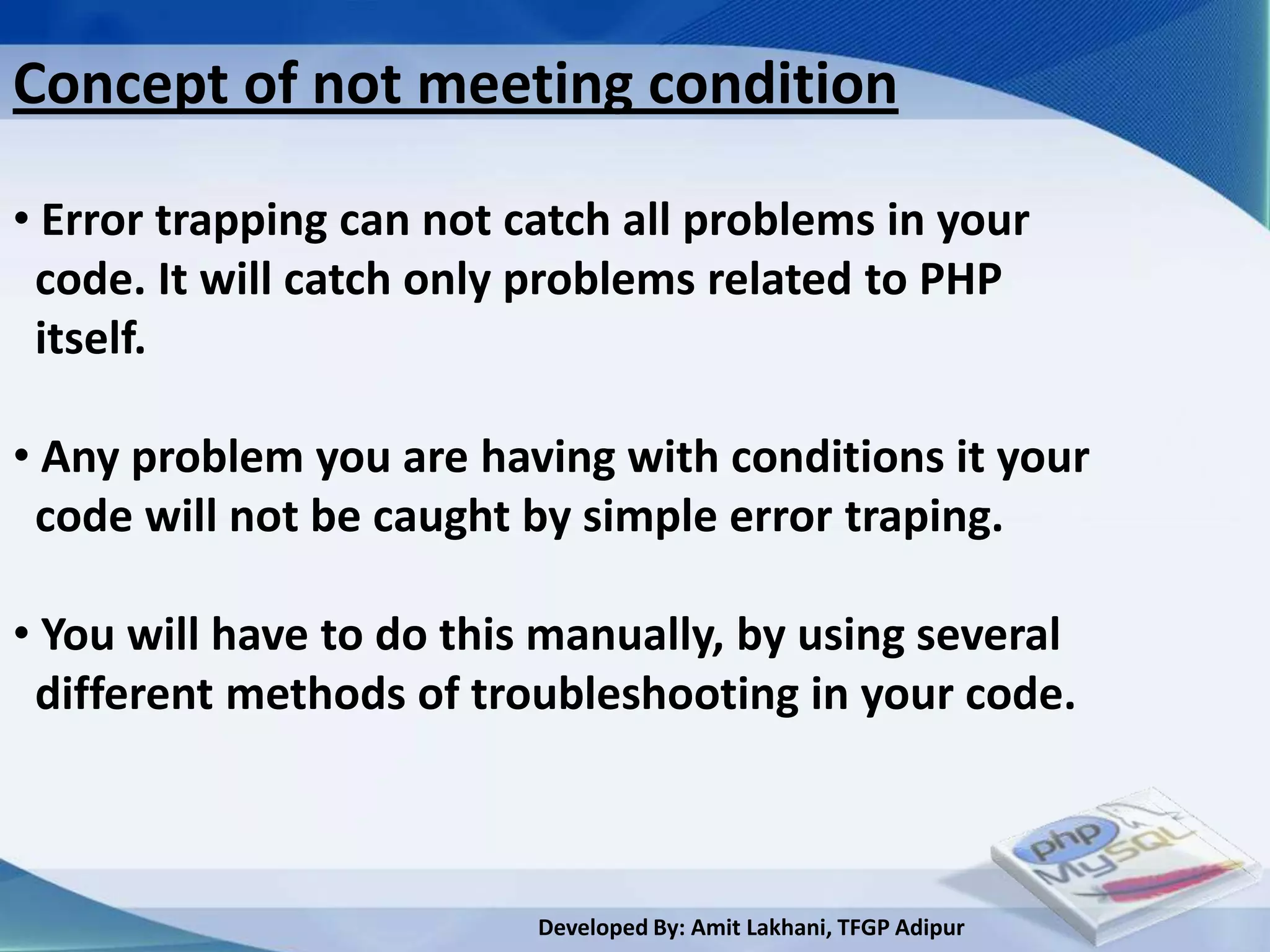 Concept of not meeting condition

• Error trapping can not catch all problems in your code. It will catch only problems related to PHP itself.

• Any problem you are having with conditions it your code will not be caught by simple error traping.

• You will have to do this manually, by using several different methods of troubleshooting in your code.

php
MySQL

Developed By: Amit Lakhani, TFGP Adipur